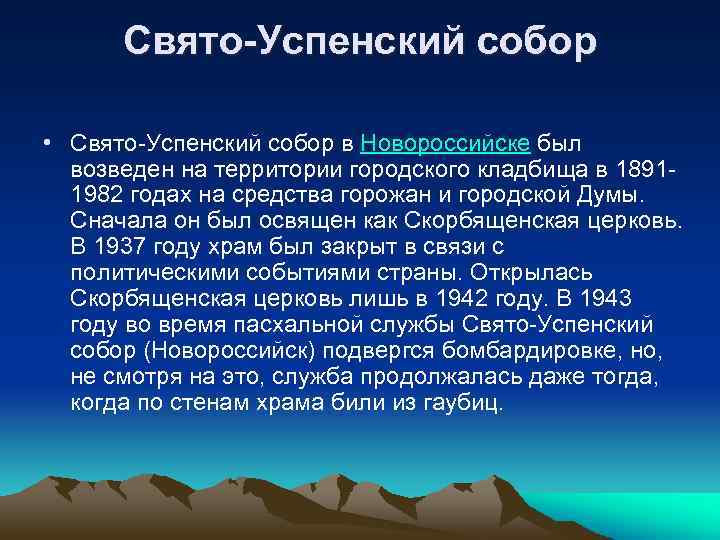 Свято-Успенский собор

• Свято-Успенский собор в Новороссийске был возведен на территории городского кладбища в 1891-1982 годах на средства горожан и городской Думы. Сначала он был освящен как Скорбященская церковь. В 1937 году храм был закрыт в связи с политическими событиями страны. Открылась Скорбященская церковь лишь в 1942 году. В 1943 году во время пасхальной службы Свято-Успенский собор (Новороссийск) подвергся бомбардировке, но, не смотря на это, служба продолжалась даже тогда, когда по стенам храма били из гаубиц.